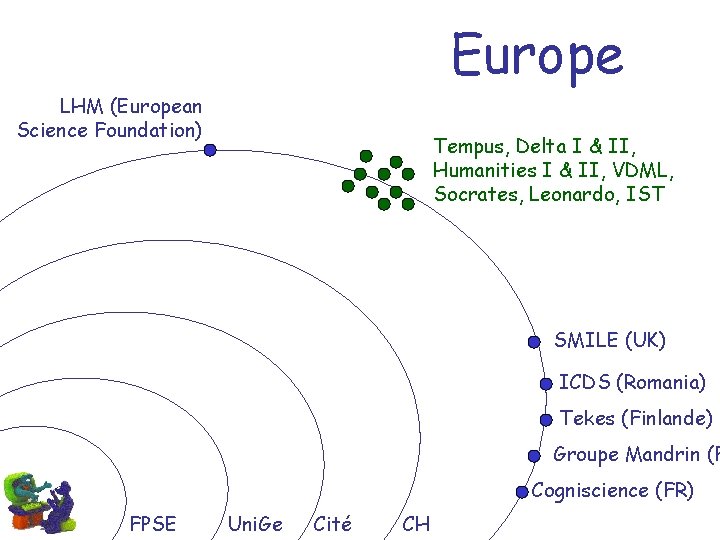 Europe

LHM (European Science Foundation)

Tempus, Delta I & II, Humanities I & II, VDML, Socrates, Leonardo, IST

SMILE (UK)

ICDS (Romania)

Tekes (Finlande)

Groupe Mandrin (F

Cogniscience (FR)

FPSE

UniGe

Cité

CH